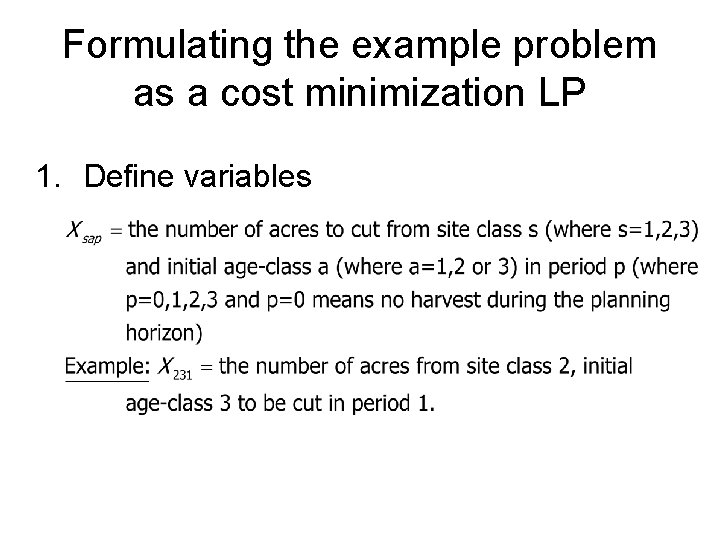 Formulating the example problem as a cost minimization LP

1. Define variables

$X_{sap}$ = the number of acres to cut from site class s (where s=1,2,3) and initial age-class a (where a=1,2 or 3) in period p (where p=0,1,2,3 and p=0 means no harvest during the planning horizon)

Example: $X_{231}$ = the number of acres from site class 2, initial age-class 3 to be cut in period 1.